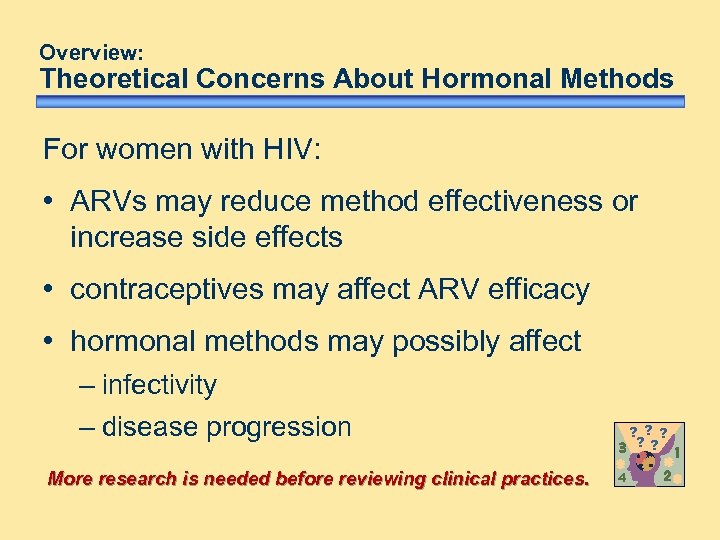 Overview:
Theoretical Concerns About Hormonal Methods

For women with HIV:

• ARVs may reduce method effectiveness or increase side effects

• contraceptives may affect ARV efficacy

• hormonal methods may possibly affect
– infectivity
– disease progression

More research is needed before reviewing clinical practices.

? ? ? ? ?
3 1
4 2